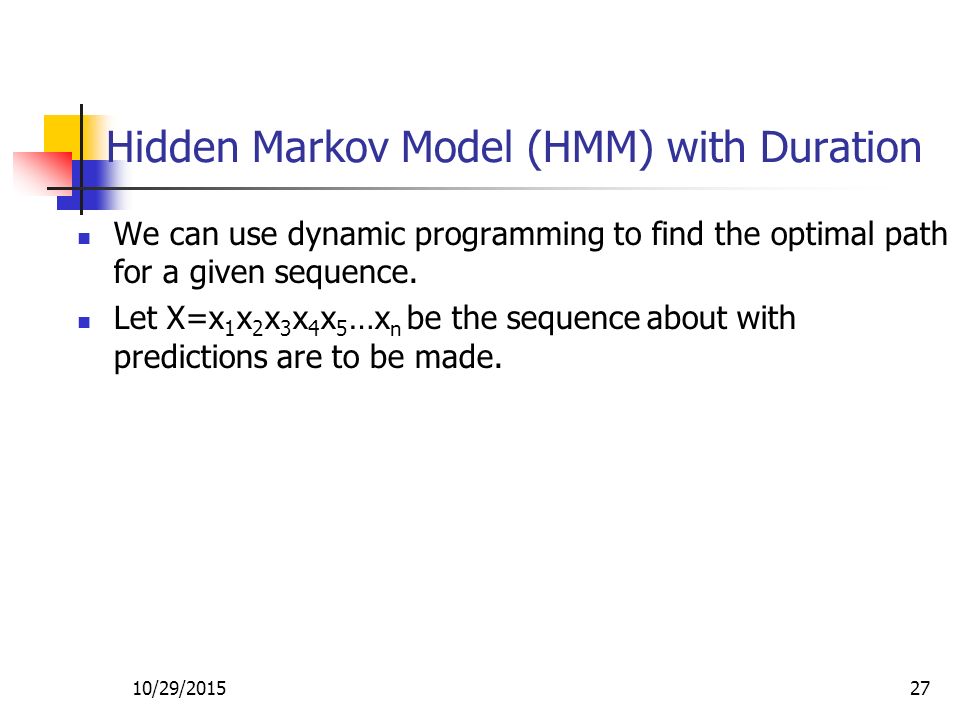 Hidden Markov Model (HMM) with Duration

- We can use dynamic programming to find the optimal path for a given sequence.
- Let $X=x_1x_2x_3x_4x_5 \ldots x_n$ be the sequence about with predictions are to be made.

10/29/2015

27